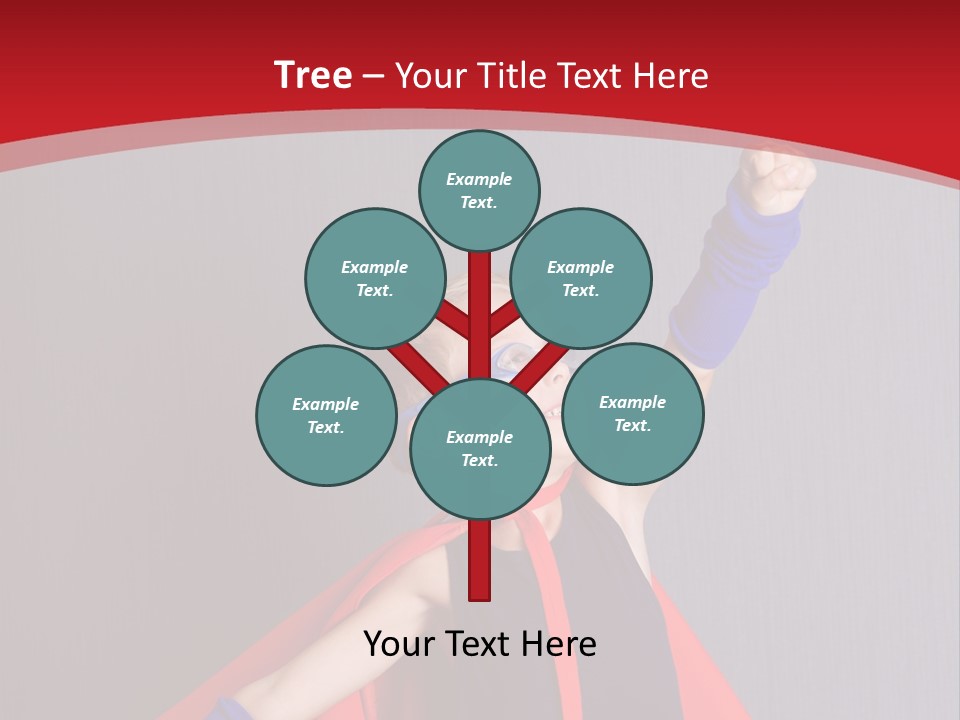 Tree – Your Title Text Here

Example Text.

Example Text.

Example Text.

Example Text.

Example Text.

Example Text.

Your Text Here